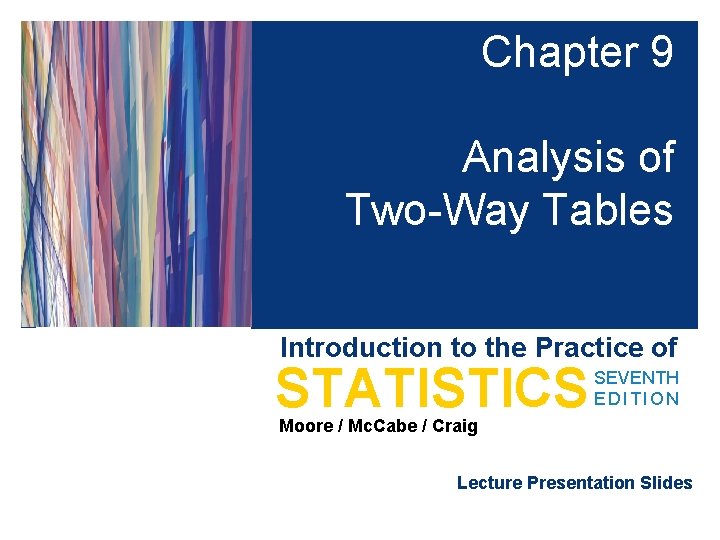 Chapter 9

Analysis of Two-Way Tables

Introduction to the Practice of
STATISTICS SEVENTH EDITION
Moore / McCabe / Craig

Lecture Presentation Slides